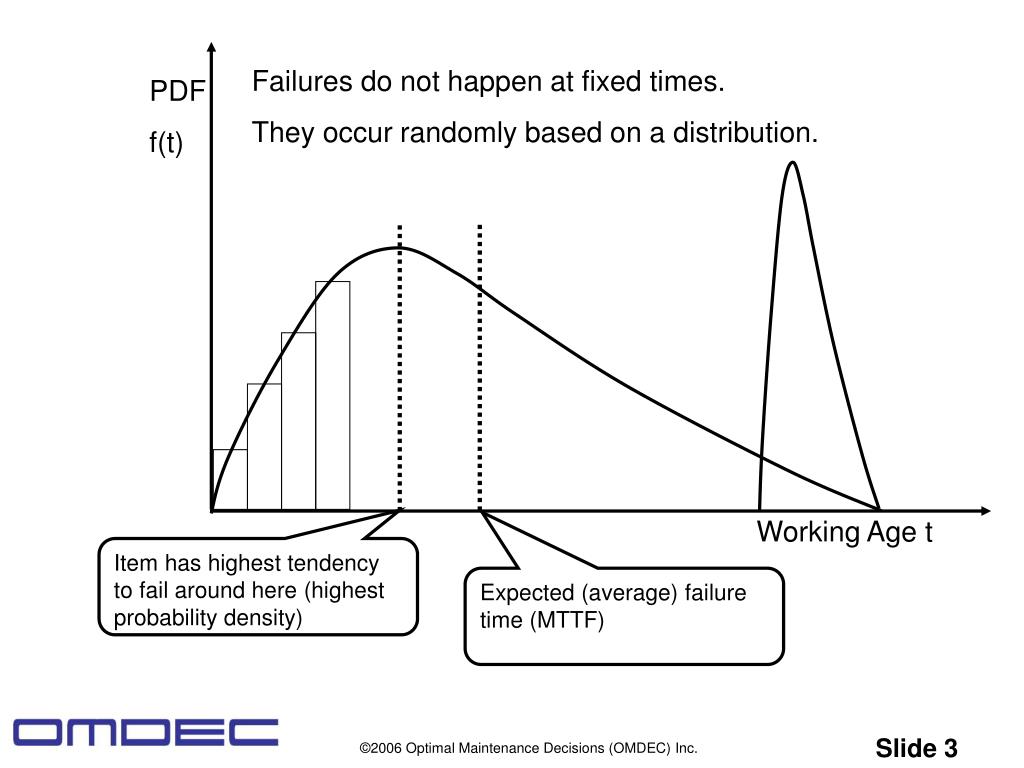 PDF

f(t)

Failures do not happen at fixed times.

They occur randomly based on a distribution.

Working Age t

Item has highest tendency to fail around here (highest probability density)

Expected (average) failure time (MTTF)

OMDEC

©2006 Optimal Maintenance Decisions (OMDEC) Inc.

Slide 3